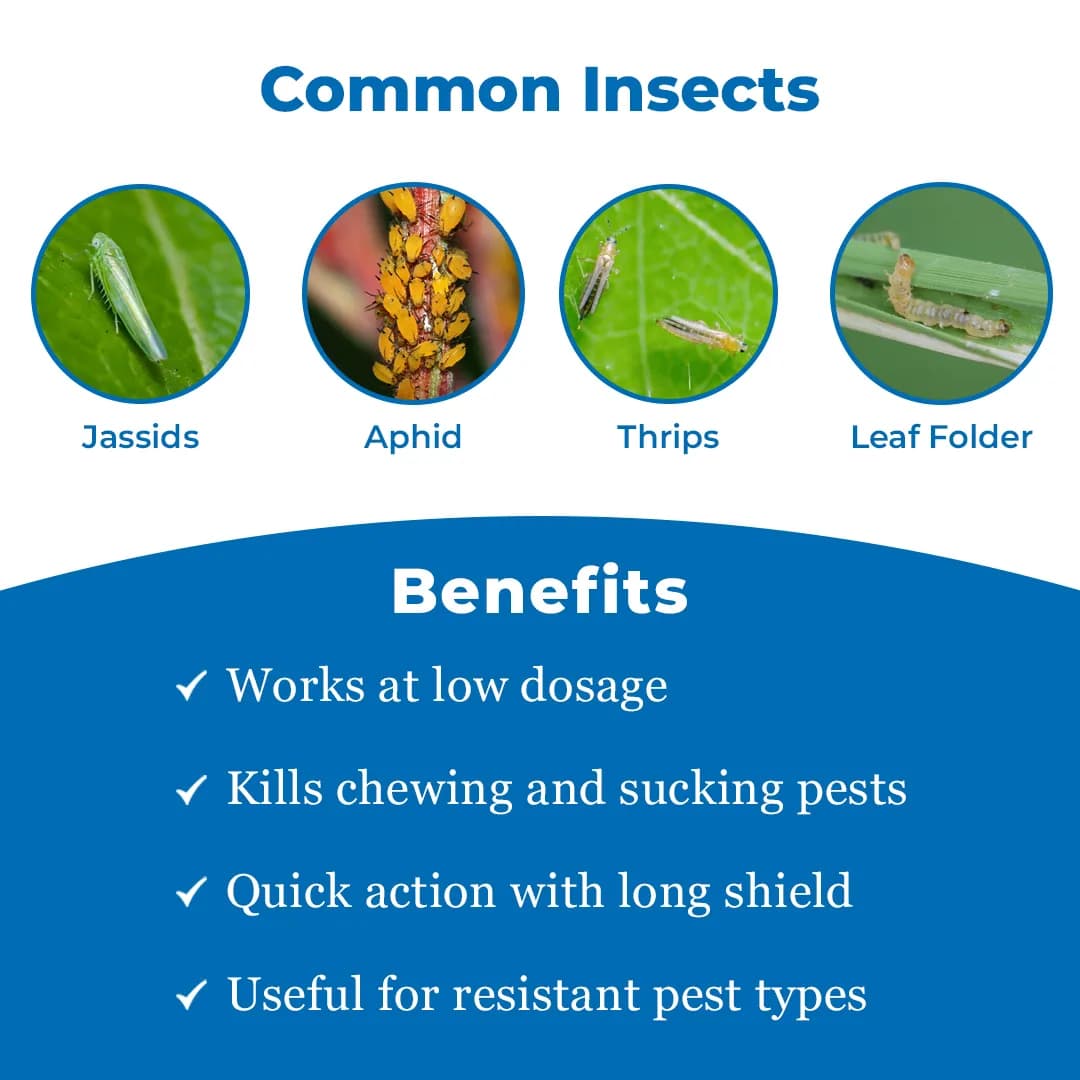 Common Insects

Jassids

Aphid

Thrips

Leaf Folder

Benefits

✓ Works at low dosage

✓ Kills chewing and sucking pests

✓ Quick action with long shield

✓ Useful for resistant pest types